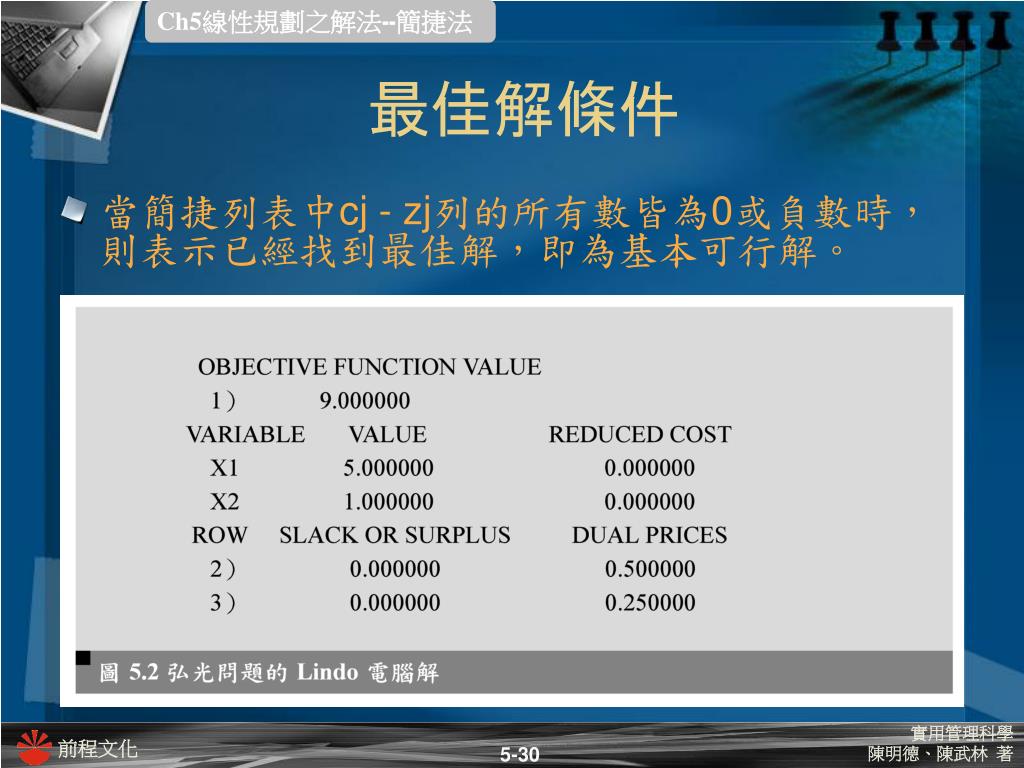 Ch5線性規劃之解法--簡捷法

最佳解條件

當簡捷列表中cj - zj列的所有數皆為0或負數時，則表示已經找到最佳解，即為基本可行解。

OBJECTIVE FUNCTION VALUE
1） 9.000000

| VARIABLE | VALUE | REDUCED COST |
|---|---|---|
| X1 | 5.000000 | 0.000000 |
| X2 | 1.000000 | 0.000000 |

| ROW | SLACK OR SURPLUS | DUAL PRICES |
|---|---|---|
| 2） | 0.000000 | 0.500000 |
| 3） | 0.000000 | 0.250000 |

圖 5.2 弘光問題的 Lindo 電腦解

前程文化

5-30

實用管理科學
陳明德、陳武林 著